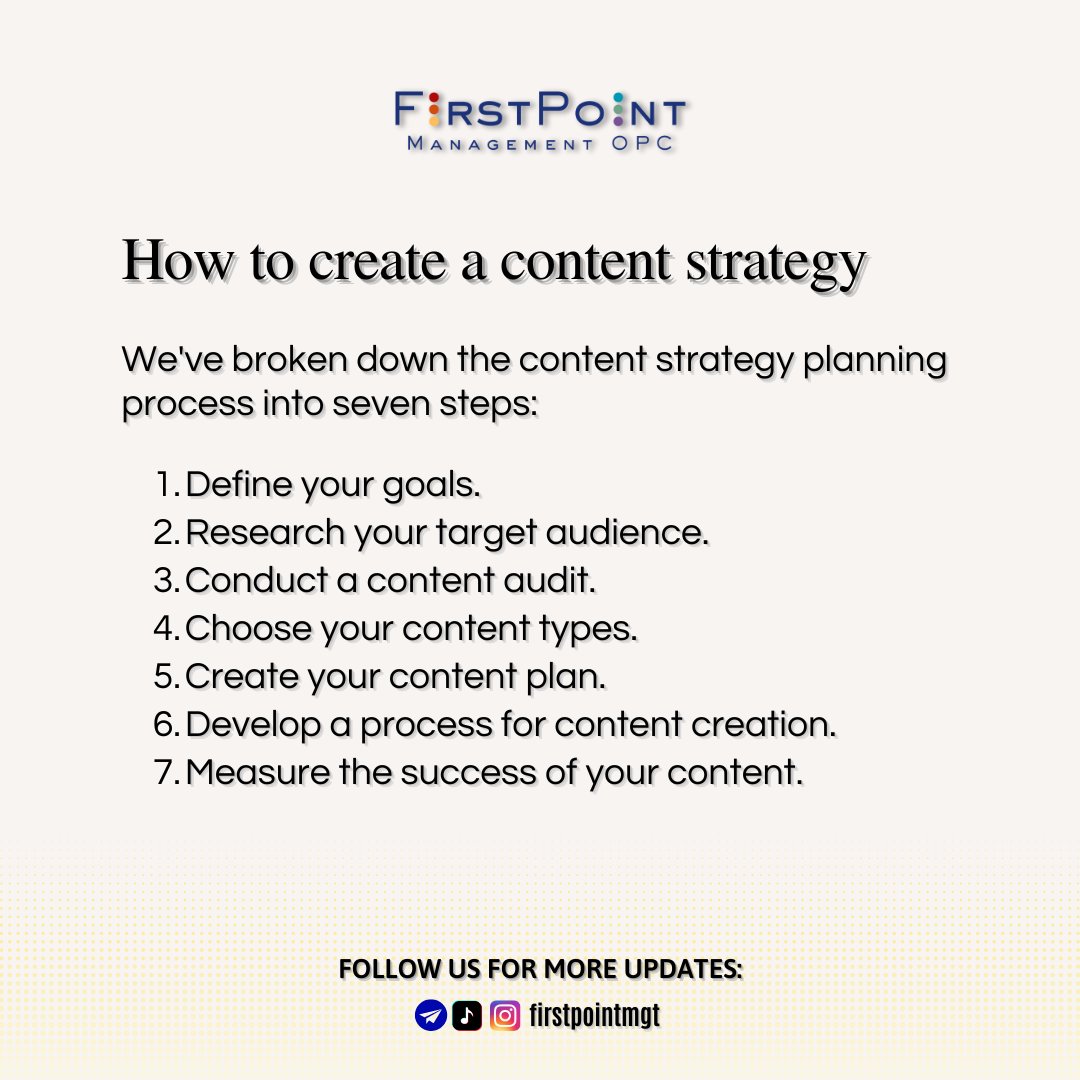 FIRSTPOINT
MANAGEMENT OPC

How to create a content strategy

We've broken down the content strategy planning process into seven steps:

1. Define your goals.
2. Research your target audience.
3. Conduct a content audit.
4. Choose your content types.
5. Create your content plan.
6. Develop a process for content creation.
7. Measure the success of your content.

FOLLOW US FOR MORE UPDATES:
firstpointmgt